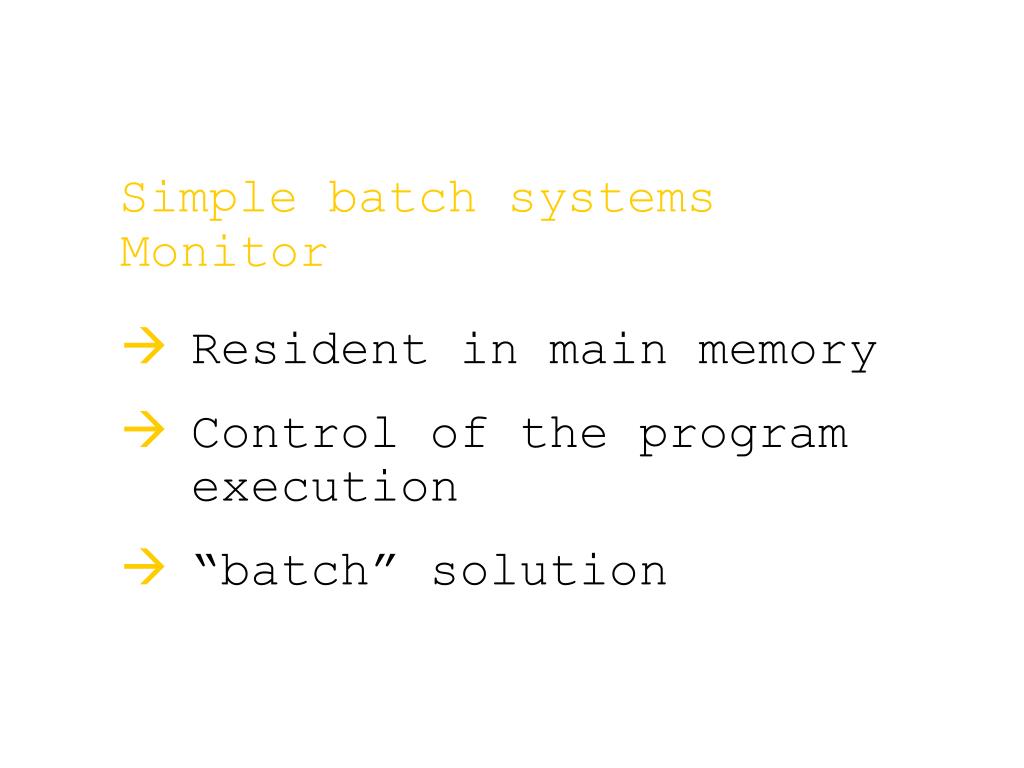 Simple batch systems
Monitor

→ Resident in main memory

→ Control of the program execution

→ “batch” solution